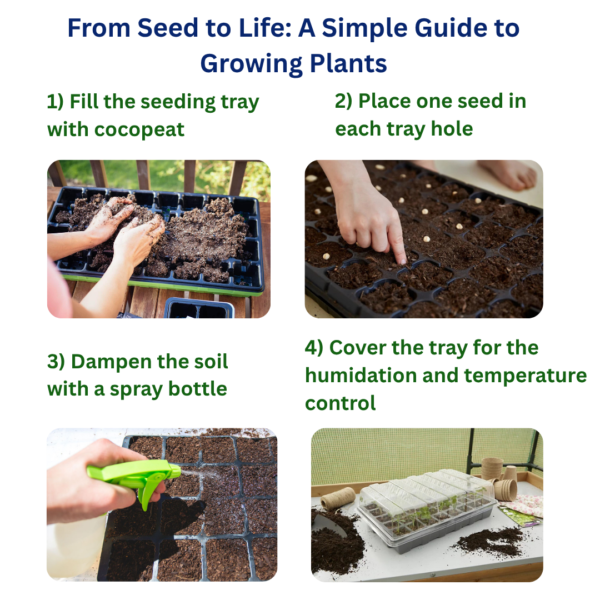 From Seed to Life: A Simple Guide to Growing Plants

1) Fill the seeding tray with cocopeat

2) Place one seed in each tray hole

3) Dampen the soil with a spray bottle

4) Cover the tray for the humidation and temperature control